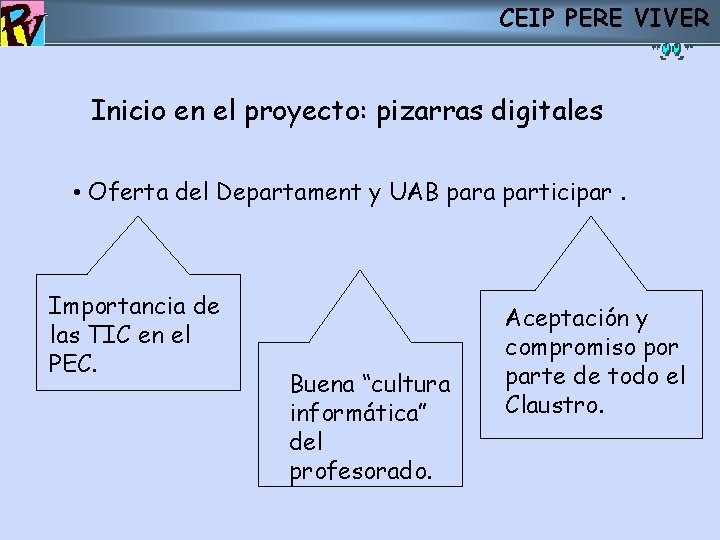 PV

CEIP PERE VIVER

Inicio en el proyecto: pizarras digitales

• Oferta del Departament y UAB para participar .

Importancia de las TIC en el PEC.

Buena “cultura informática” del profesorado.

Aceptación y compromiso por parte de todo el Claustro.